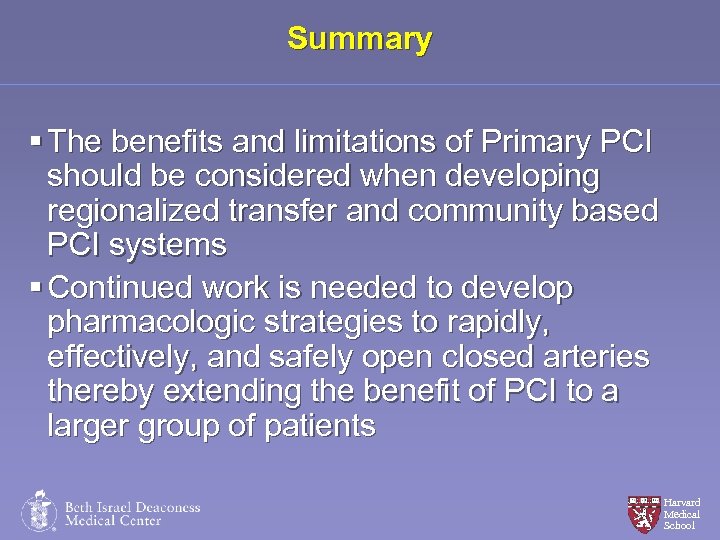 Summary

▪ The benefits and limitations of Primary PCI should be considered when developing regionalized transfer and community based PCI systems

▪ Continued work is needed to develop pharmacologic strategies to rapidly, effectively, and safely open closed arteries thereby extending the benefit of PCI to a larger group of patients

Beth Israel Deaconess Medical Center

Harvard Medical School